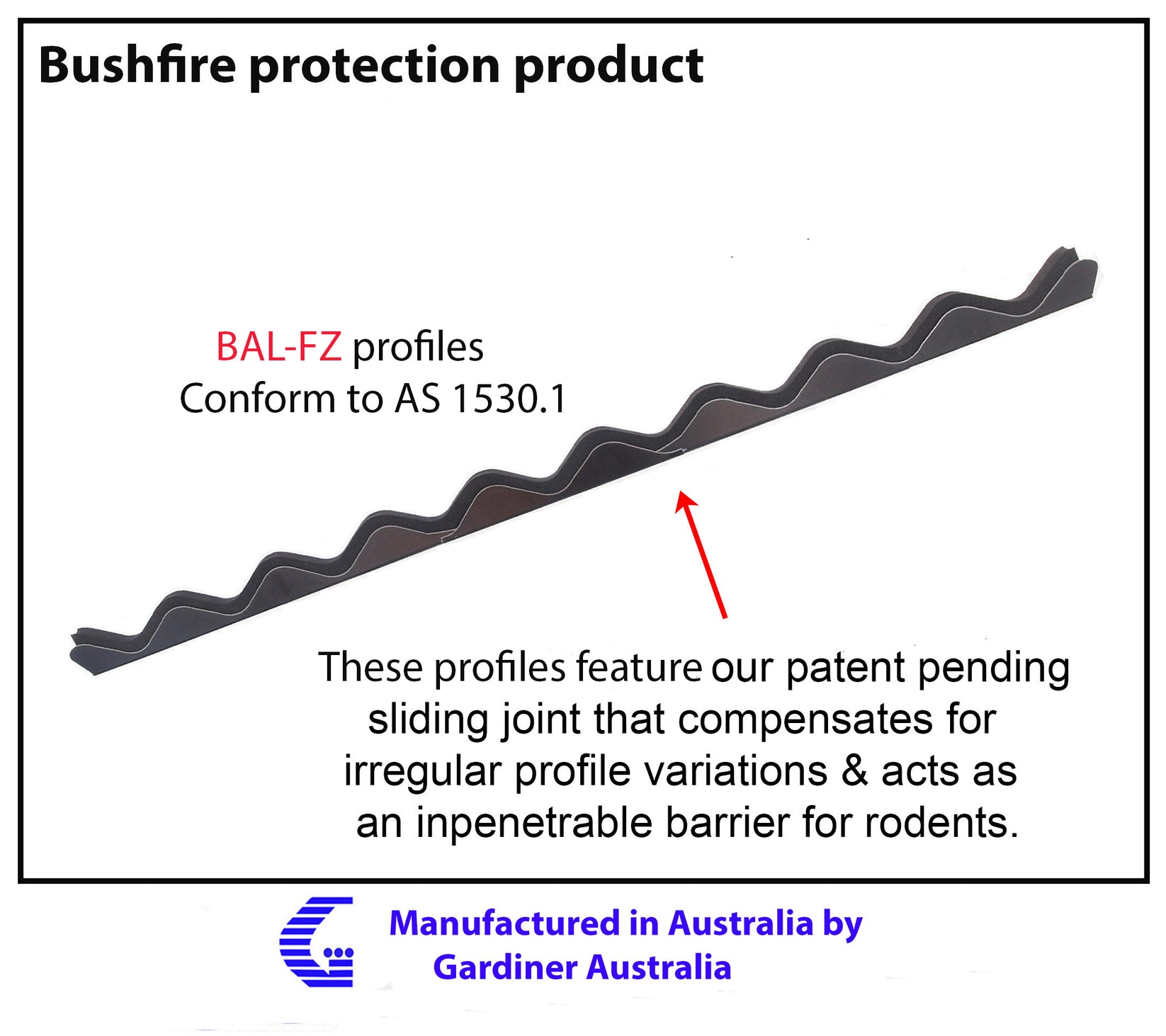 Bushfire protection product

BAL-FZ profiles
Conform to AS 1530.1

These profiles feature our patent pending sliding joint that compensates for irregular profile variations & acts as an inpenetrable barrier for rodents.

Manufactured in Australia by
Gardiner Australia